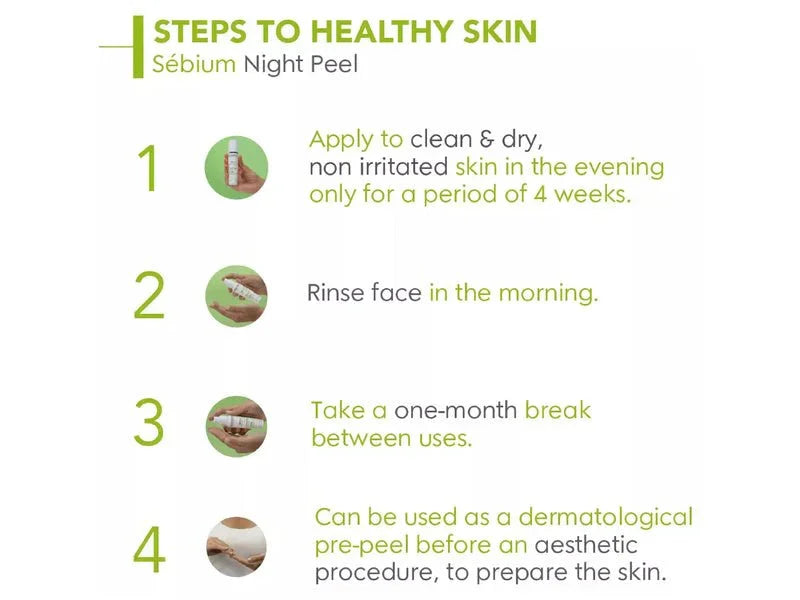 STEPS TO HEALTHY SKIN
Sébium Night Peel

1

Apply to clean & dry, non irritated skin in the evening only for a period of 4 weeks.

2

Rinse face in the morning.

3

Take a one-month break between uses.

4

Can be used as a dermatological pre-peel before an aesthetic procedure, to prepare the skin.